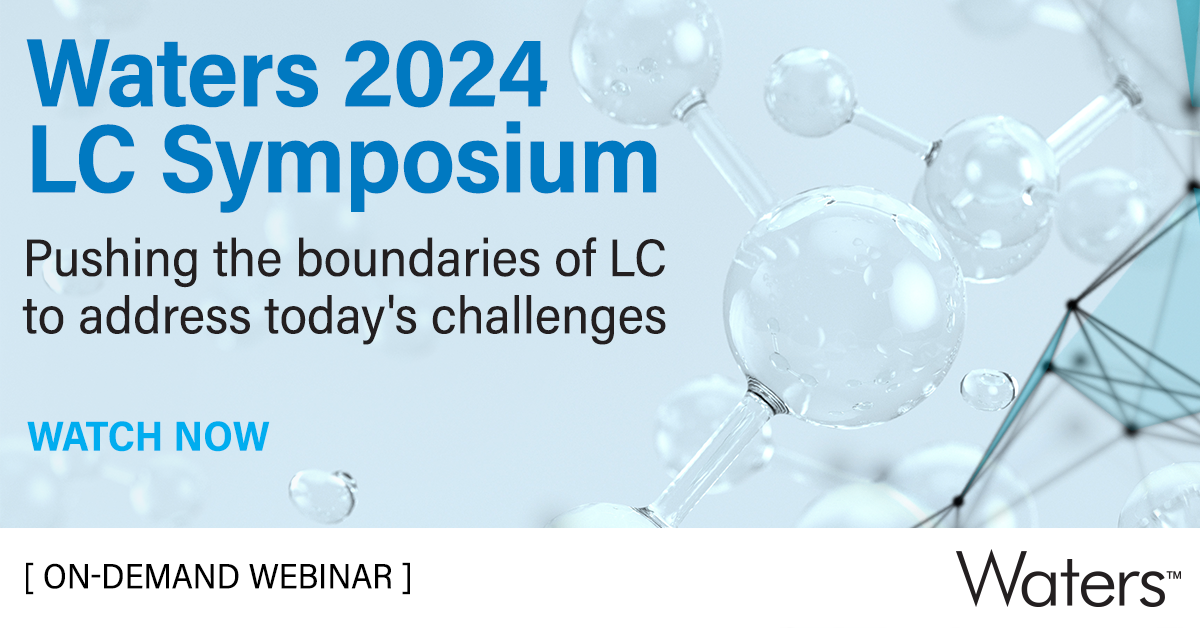 Waters 2024 LC Symposium

Pushing the boundaries of LC to address today's challenges

WATCH NOW

[ ON-DEMAND WEBINAR ]

Waters™